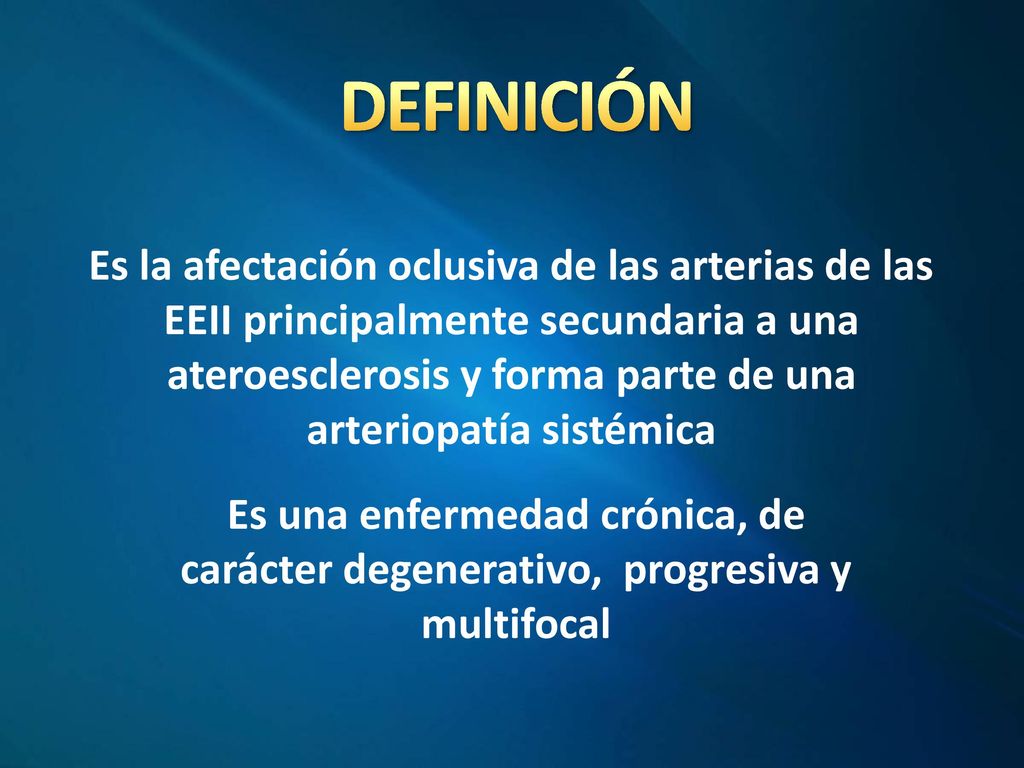 DEFINICIÓN

Es la afectación oclusiva de las arterias de las EEII principalmente secundaria a una ateroesclerosis y forma parte de una arteriopatía sistémica

Es una enfermedad crónica, de carácter degenerativo, progresiva y multifocal